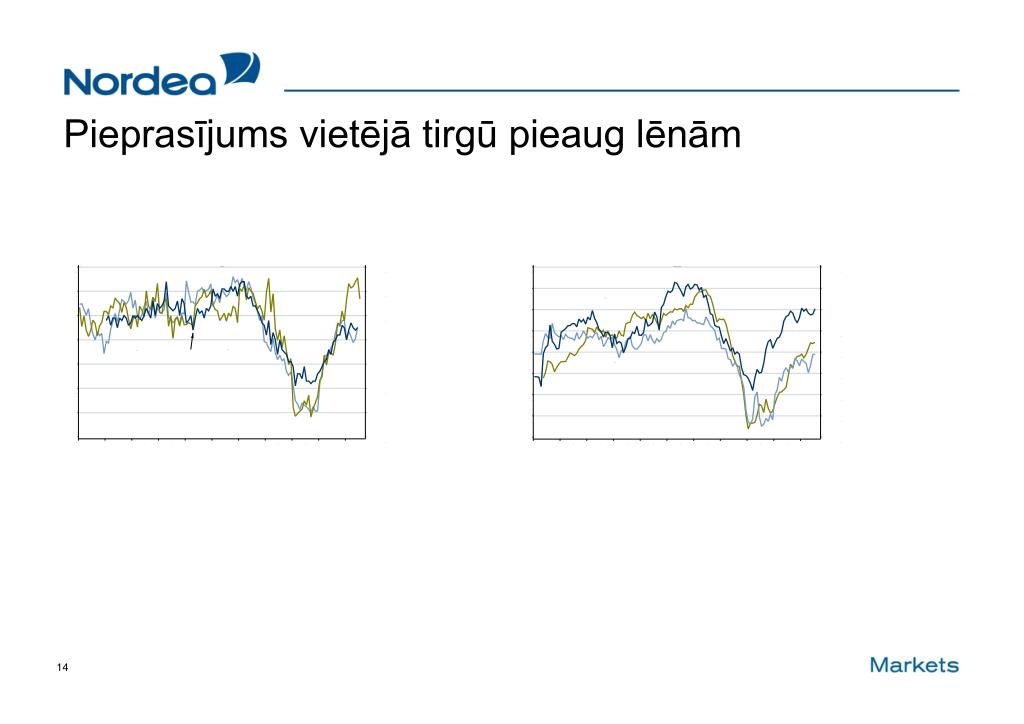 Nordea

Pieprasījums vietējā tirgū pieaug lēnām

14

Markets